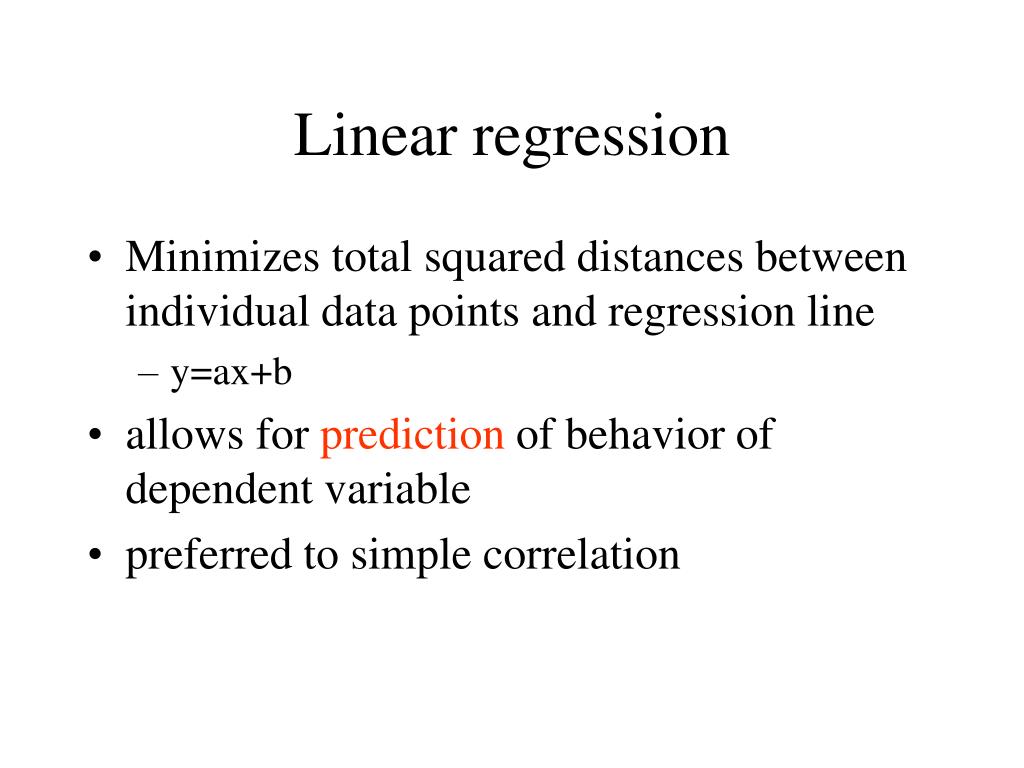 Linear regression

• Minimizes total squared distances between individual data points and regression line
– $y=ax+b$
• allows for prediction of behavior of dependent variable
• preferred to simple correlation